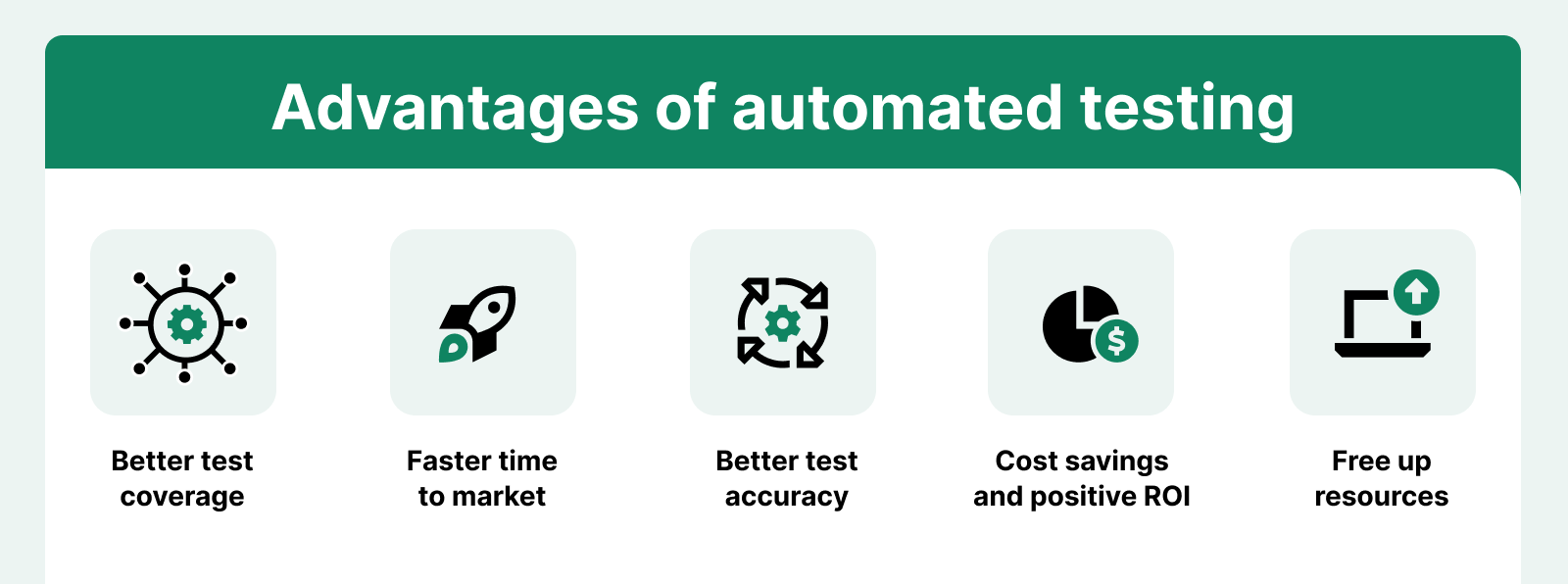 Advantages of automated testing

Better test coverage

Faster time to market

Better test accuracy

Cost savings and positive ROI

Free up resources